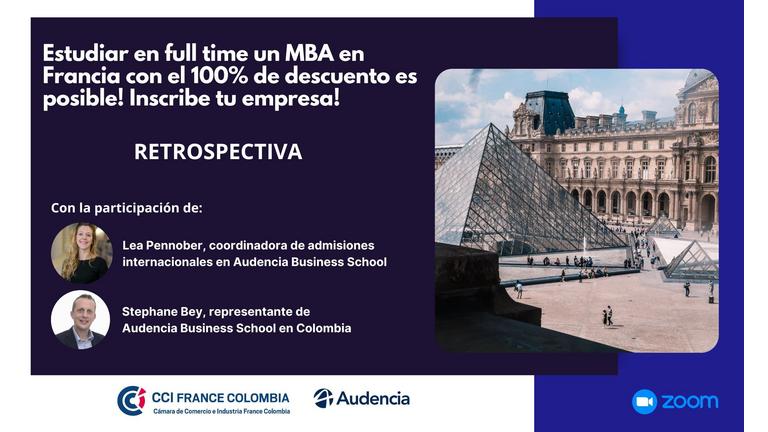 Estudiar en full time un MBA en Francia con el 100% de descuento es posible! Inscribe tu empresa!

RETROSPECTIVA

Con la participación de:

Lea Pennober, coordinadora de admisiones internacionales en Audencia Business School

Stephane Bey, representante de Audencia Business School en Colombia

CCI FRANCE COLOMBIA
Cámara de Comercio e Industria France Colombia

Audencia

zoom